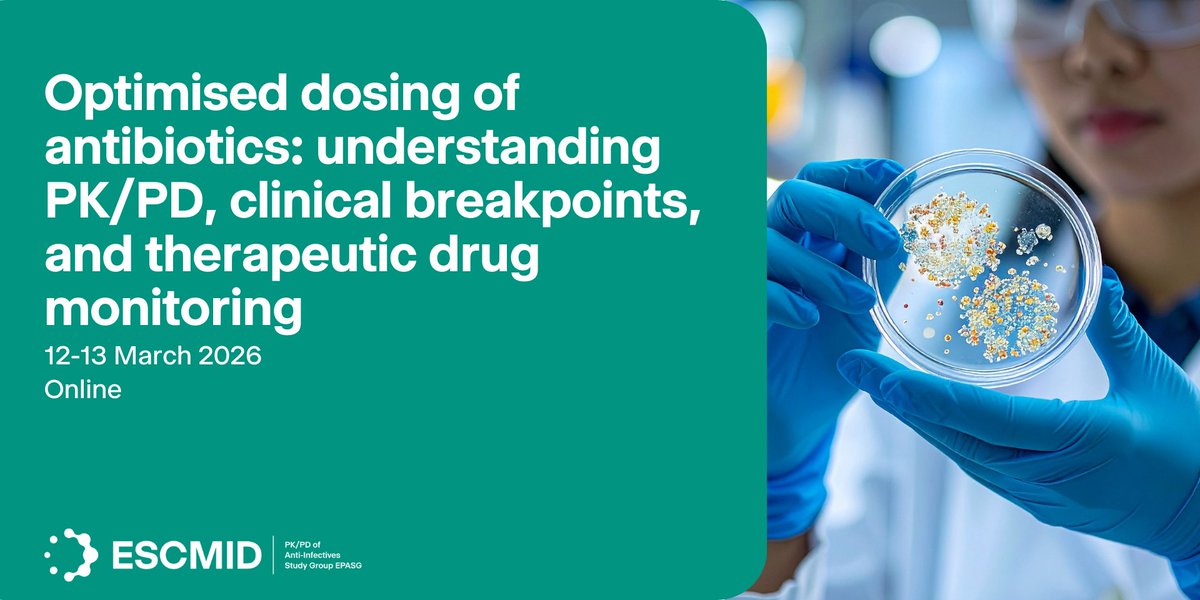 Optimised dosing of antibiotics: understanding PK/PD, clinical breakpoints, and therapeutic drug monitoring

12-13 March 2026

Online

ESCMID

PK/PD of Anti-Infectives Study Group EPASG